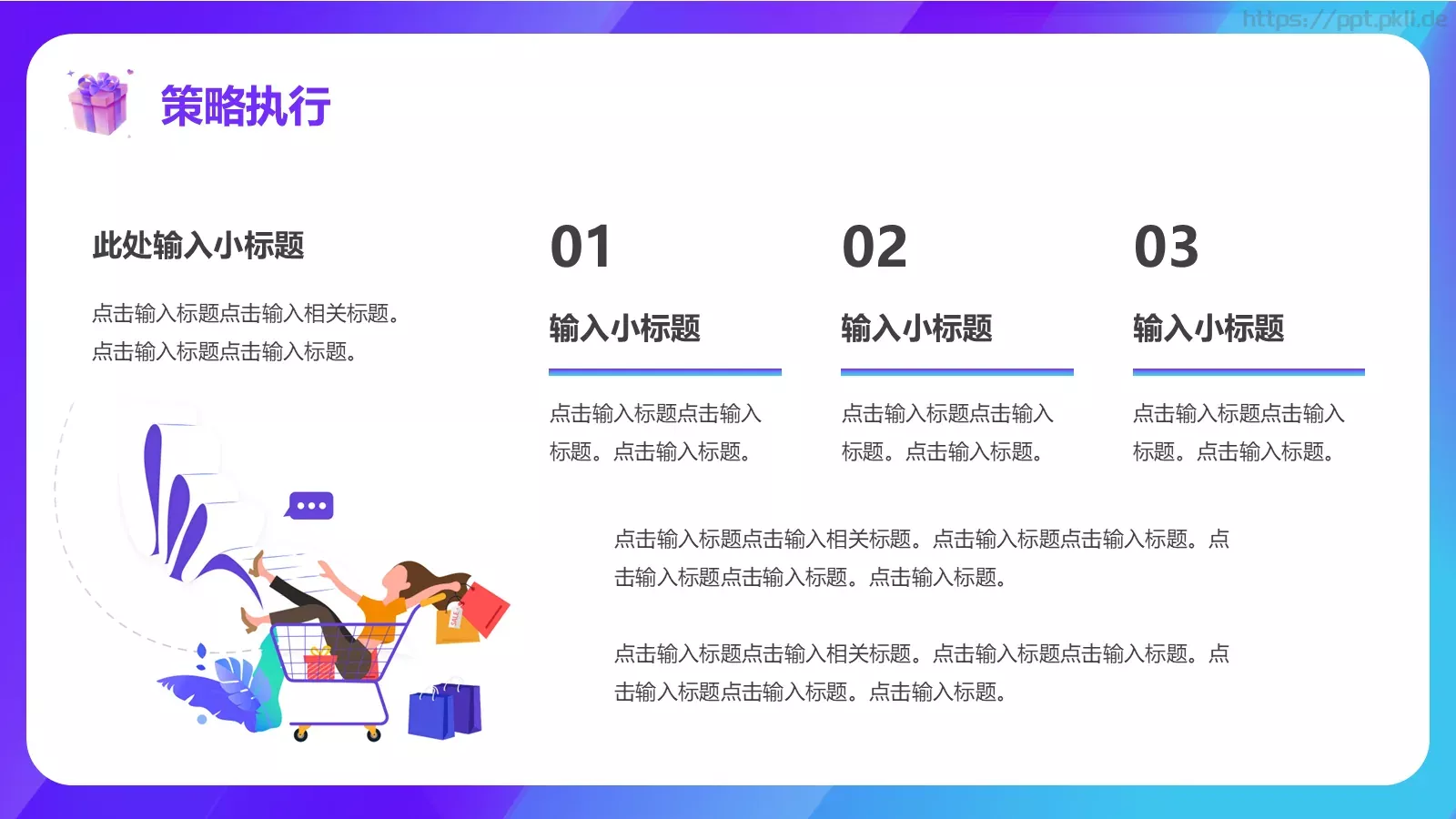 https://ppt.pkli.de

策略执行

此处输入小标题

点击输入标题点击输入相关标题。点击输入标题点击输入标题。

01

输入小标题

点击输入标题点击输入标题。点击输入标题。

02

输入小标题

点击输入标题点击输入标题。点击输入标题。

03

输入小标题

点击输入标题点击输入标题。点击输入标题。

点击输入标题点击输入相关标题。点击输入标题点击输入标题。点击输入标题点击输入标题。点击输入标题。

点击输入标题点击输入相关标题。点击输入标题点击输入标题。点击输入标题点击输入标题。点击输入标题。

SALE